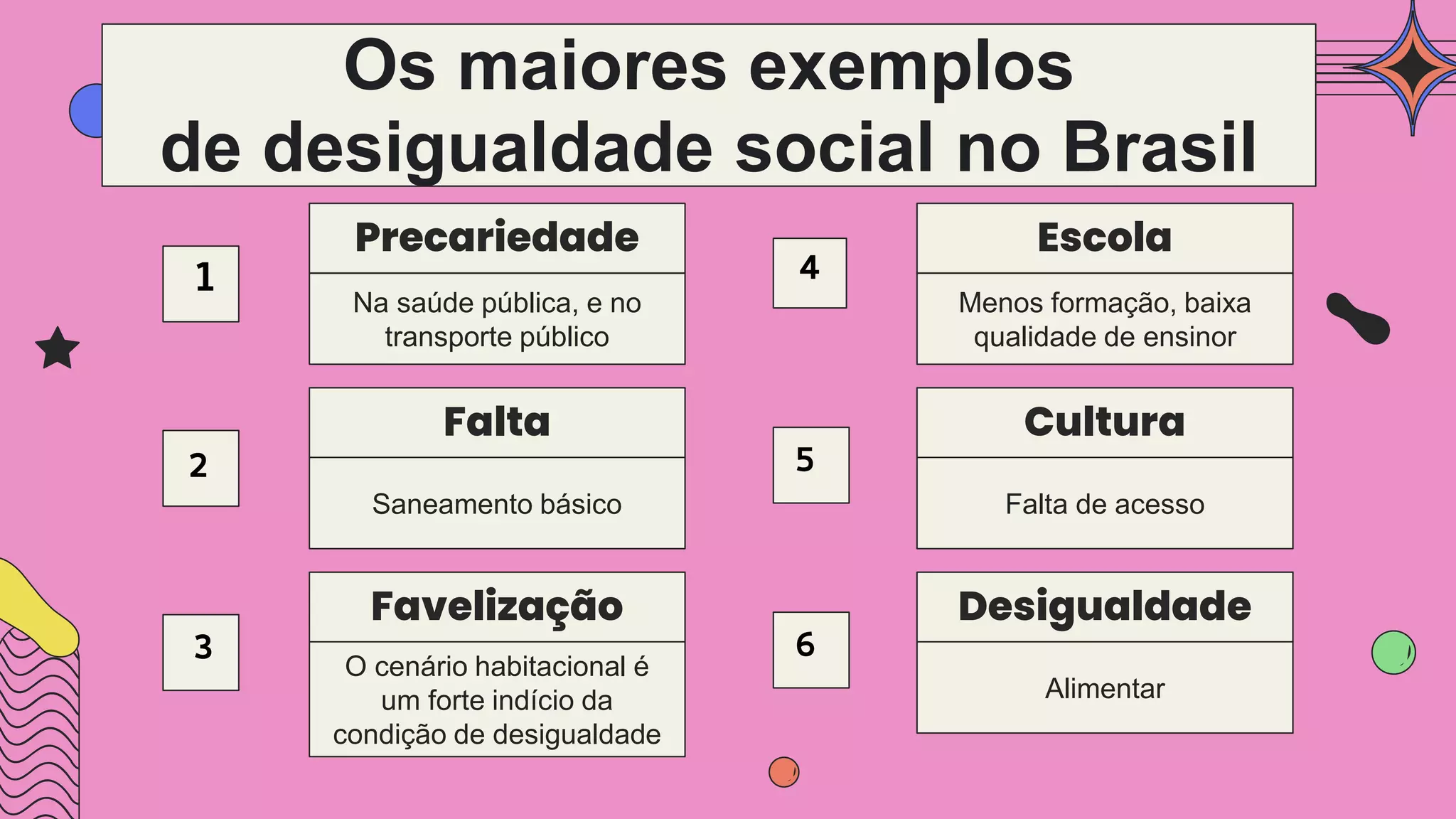 Os maiores exemplos
de desigualdade social no Brasil

1

Precariedade

Na saúde pública, e no transporte público

2

Falta

Saneamento básico

3

Favelização

O cenário habitacional é um forte indício da condição de desigualdade

4

Escola

Menos formação, baixa qualidade de ensinor

5

Cultura

Falta de acesso

6

Desigualdade

Alimentar